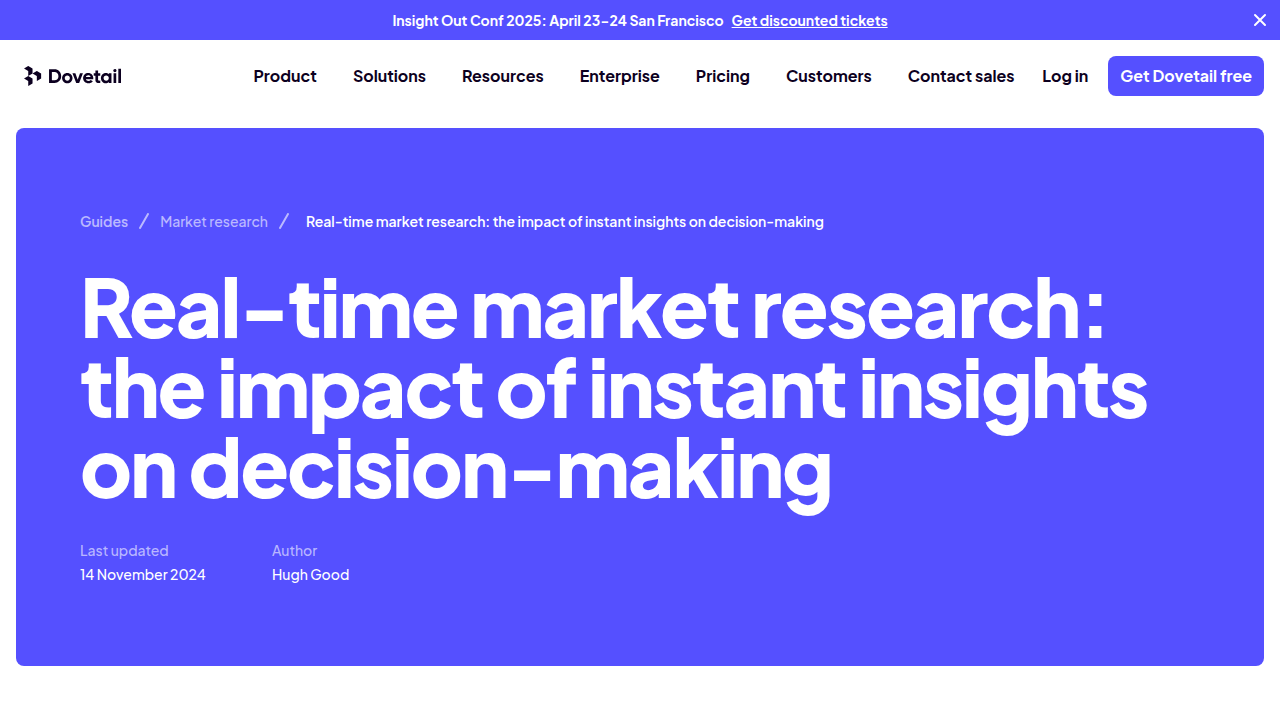 Insight Out Conf 2025: April 23–24 San Francisco Get discounted tickets

Dovetail

Product Solutions Resources Enterprise Pricing Customers Contact sales Log in Get Dovetail free

Guides / Market research / Real-time market research: the impact of instant insights on decision-making

Real-time market research: the impact of instant insights on decision-making

Last updated
14 November 2024

Author
Hugh Good